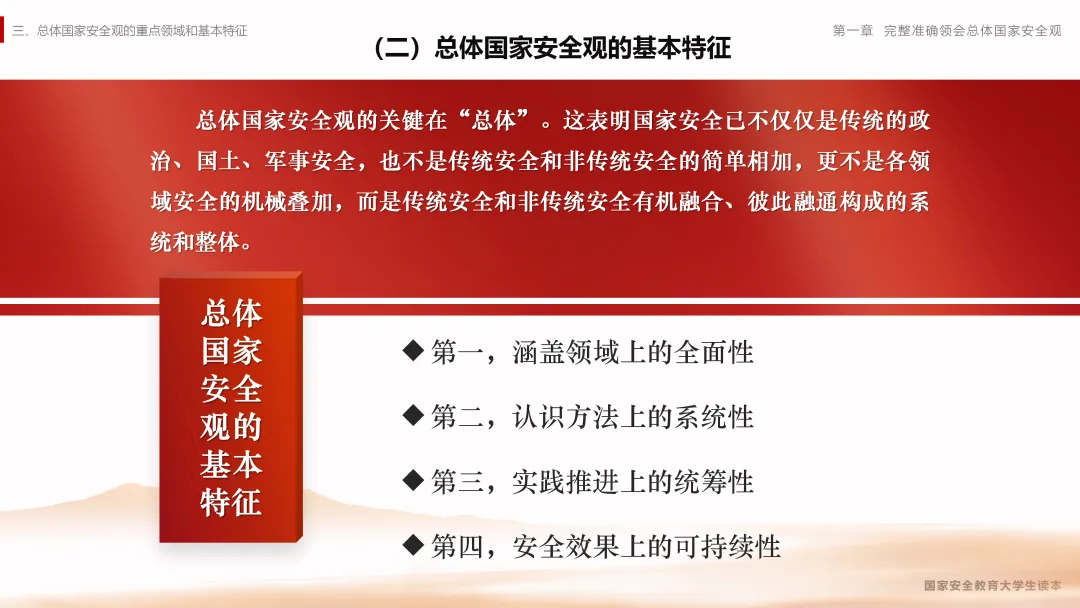 三、总体国家安全观的重点领域和基本特征

第一章 完整准确领会总体国家安全观

（二）总体国家安全观的基本特征

总体国家安全观的关键在“总体”。这表明国家安全已不仅仅是传统的政治、国土、军事安全，也不是传统安全和非传统安全的简单相加，更不是各领域安全的机械叠加，而是传统安全和非传统安全有机融合、彼此融通构成的系统和整体。

总体国家安全观的基本特征

◆第一，涵盖领域上的全面性

◆第二，认识方法上的系统性

◆第三，实践推进上的统筹性

◆第四，安全效果上的可持续性

国家安全教育大学生读本